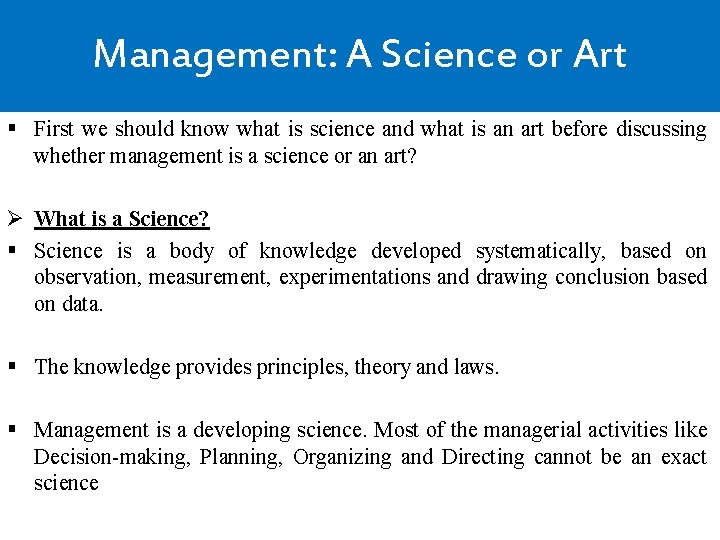 Management: A Science or Art

▪ First we should know what is science and what is an art before discussing whether management is a science or an art?

➢ What is a Science?

▪ Science is a body of knowledge developed systematically, based on observation, measurement, experimentations and drawing conclusion based on data.

▪ The knowledge provides principles, theory and laws.

▪ Management is a developing science. Most of the managerial activities like Decision-making, Planning, Organizing and Directing cannot be an exact science